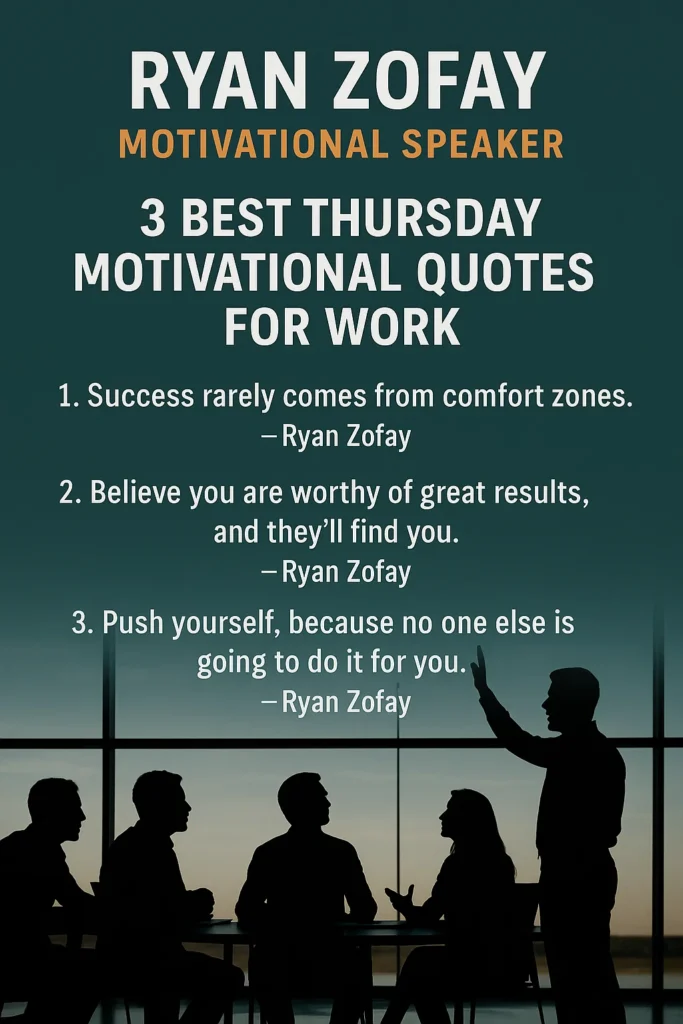 RYAN ZOFAY
MOTIVATIONAL SPEAKER

3 BEST THURSDAY MOTIVATIONAL QUOTES FOR WORK

1. Success rarely comes from comfort zones.
– Ryan Zofay

2. Believe you are worthy of great results, and they'll find you.
– Ryan Zofay

3. Push yourself, because no one else is going to do it for you.
– Ryan Zofay